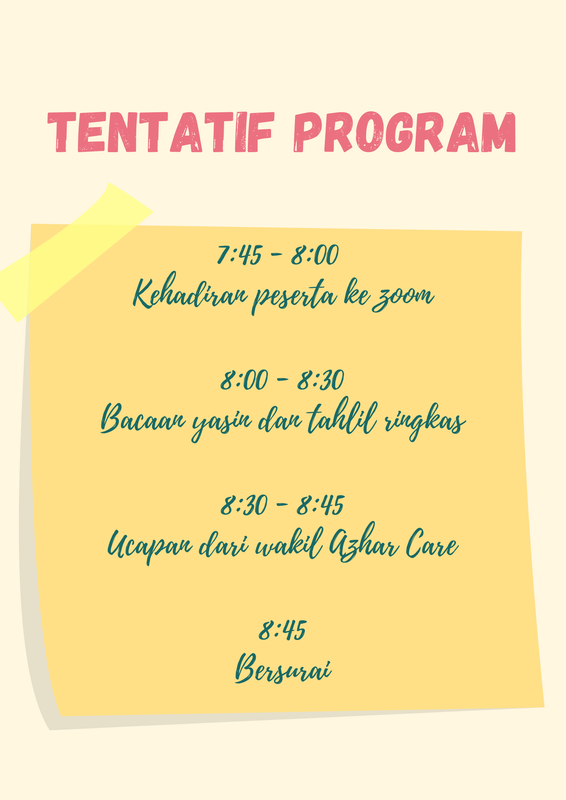 TENTATIF PROGRAM

7:45 - 8:00
Kehadiran peserta ke zoom

8:00 - 8:30
Bacaan yasin dan tahlil ringkas

8:30 - 8:45
Ucapan dari wakil Azhar Care

8:45
Bersurai